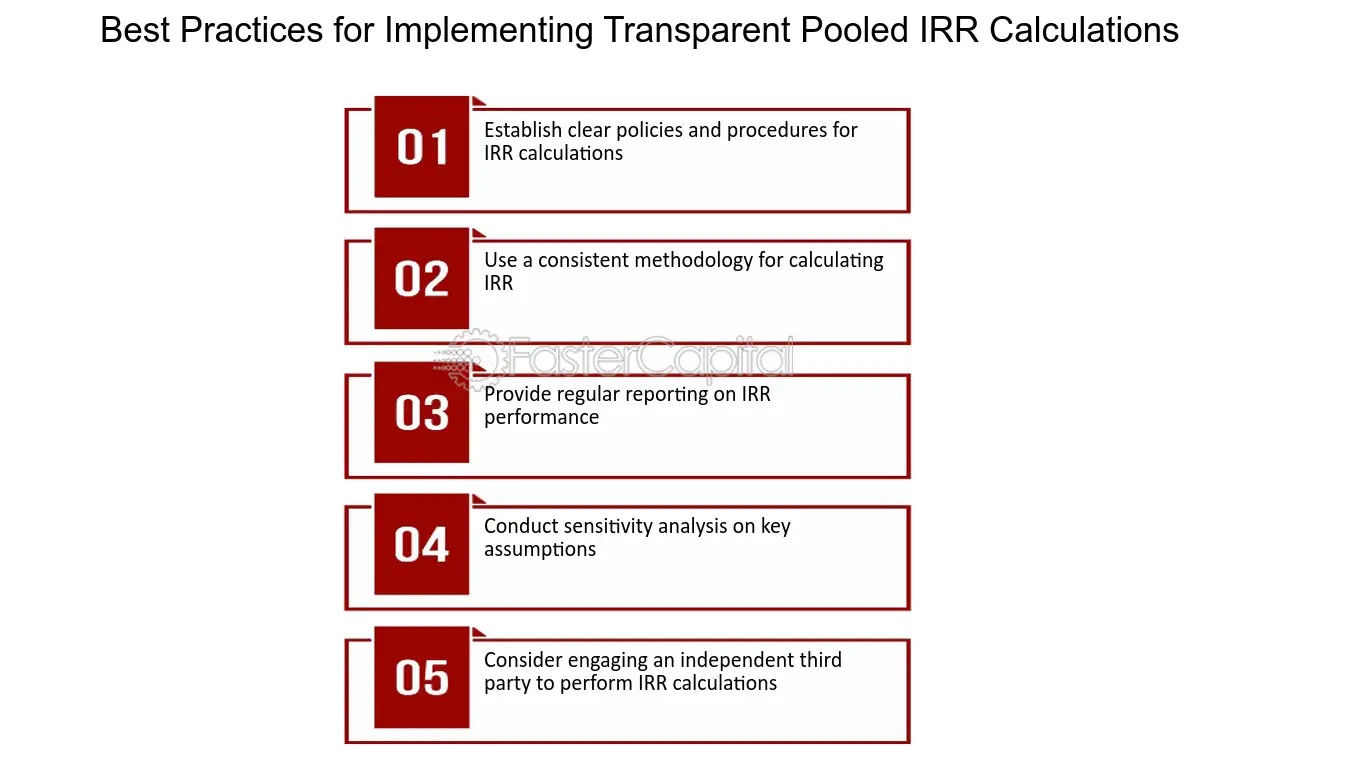 Best Practices for Implementing Transparent Pooled IRR Calculations

01 Establish clear policies and procedures for IRR calculations

02 Use a consistent methodology for calculating IRR

FasterCapital

03 Provide regular reporting on IRR performance

04 Conduct sensitivity analysis on key assumptions

05 Consider engaging an independent third party to perform IRR calculations